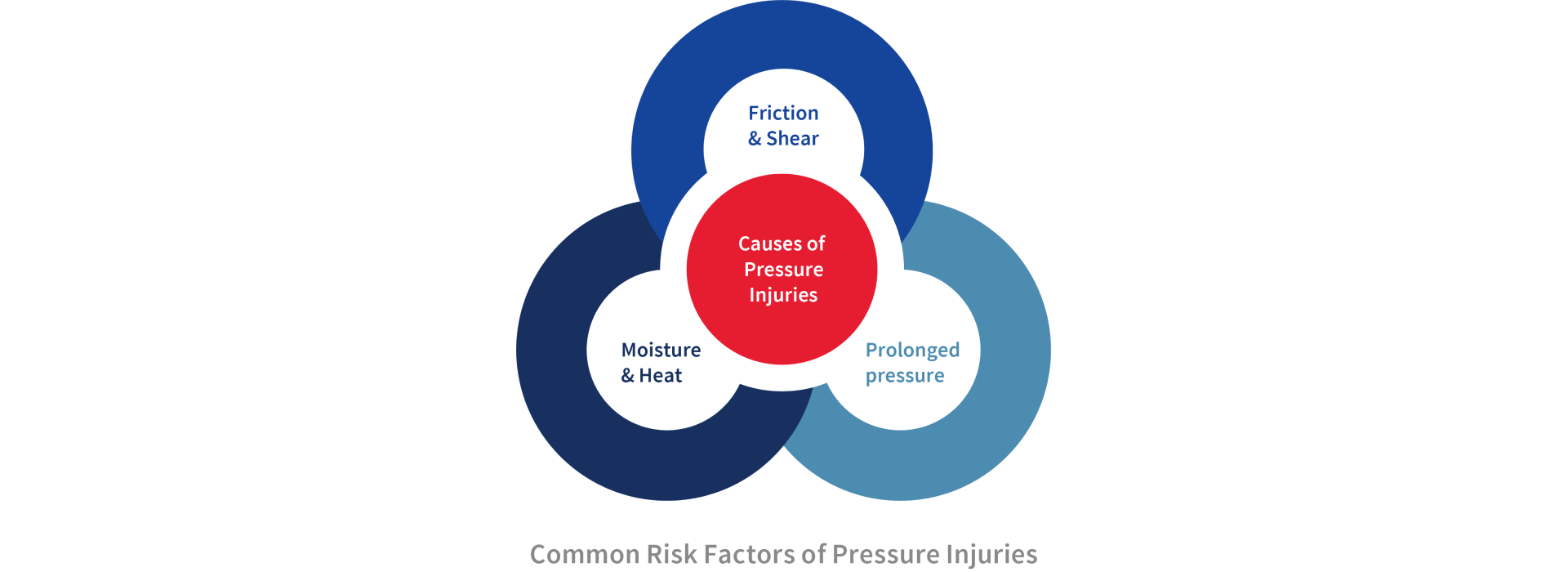 Friction & Shear

Causes of Pressure Injuries

Moisture & Heat

Prolonged pressure

Common Risk Factors of Pressure Injuries